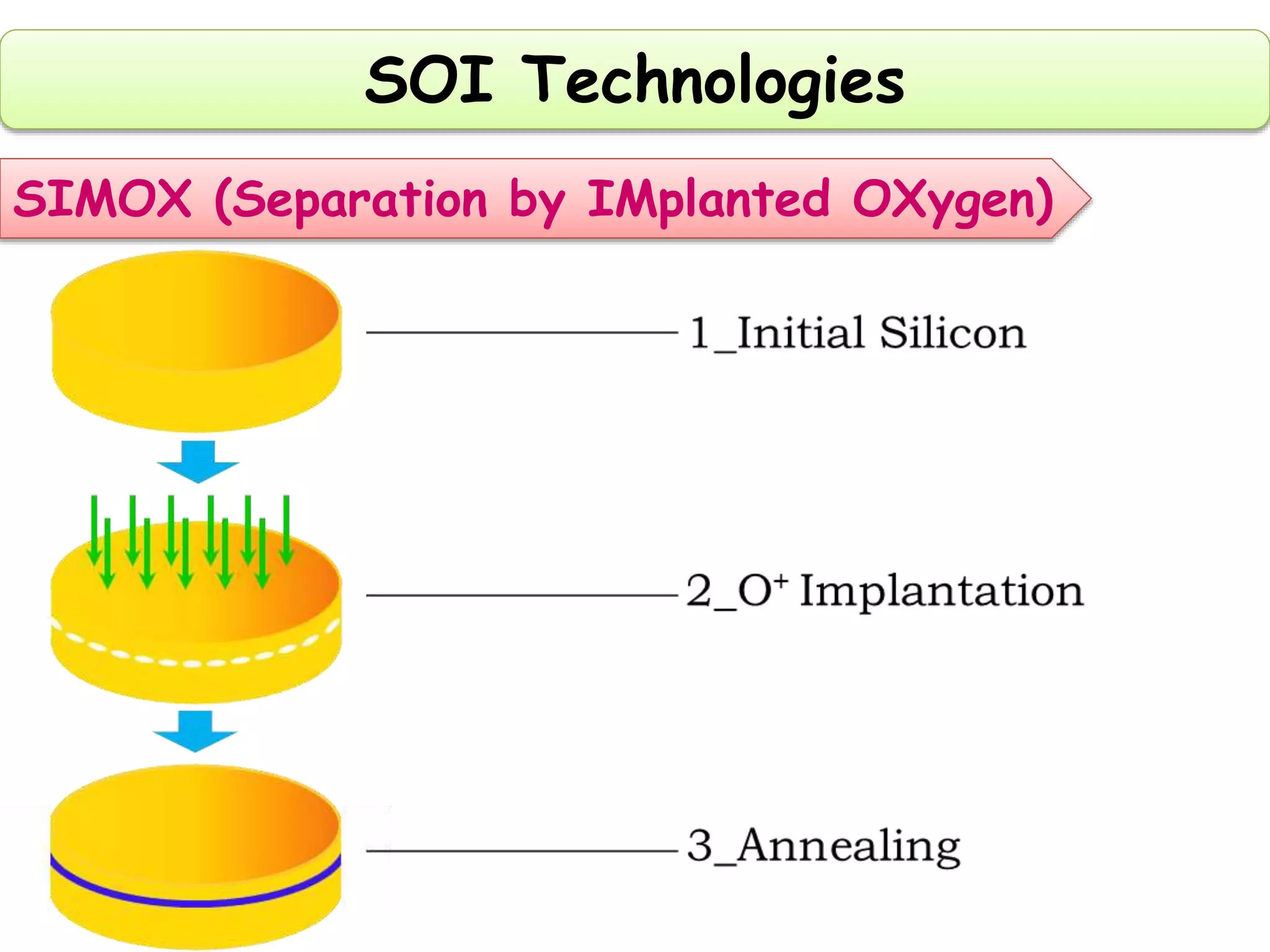 SOI Technologies

SIMOX (Separation by IMplanted OXygen)

1_Initial Silicon

2_$O^+$ Implantation

3_Annealing